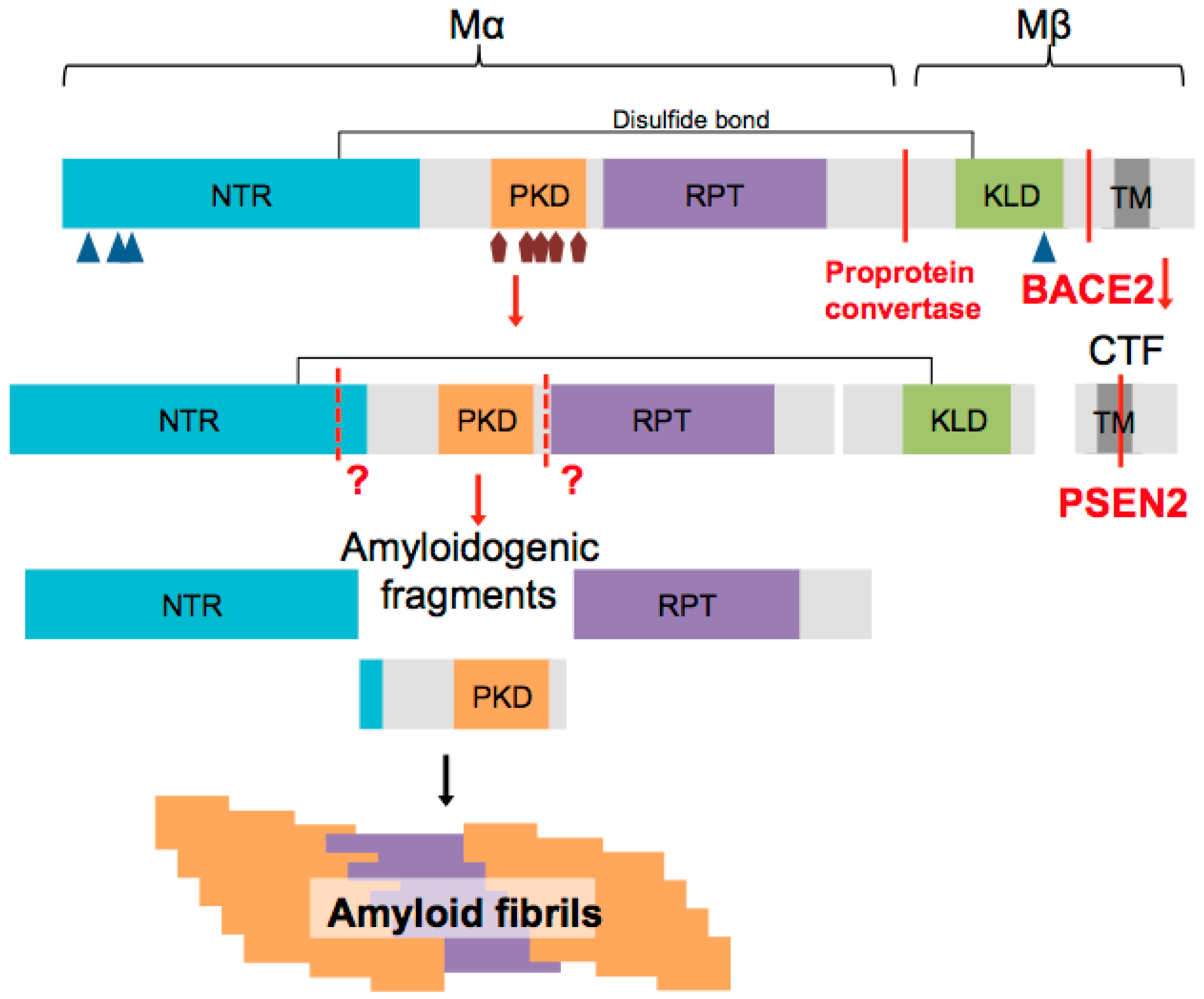 Mα

Mβ

Disulfide bond

NTR

PKD

RPT

KLD

TM

Proprotein convertase

BACE2

CTF

NTR

PKD

RPT

KLD

TM

?

?

PSEN2

Amyloidogenic fragments

NTR

RPT

PKD

Amyloid fibrils